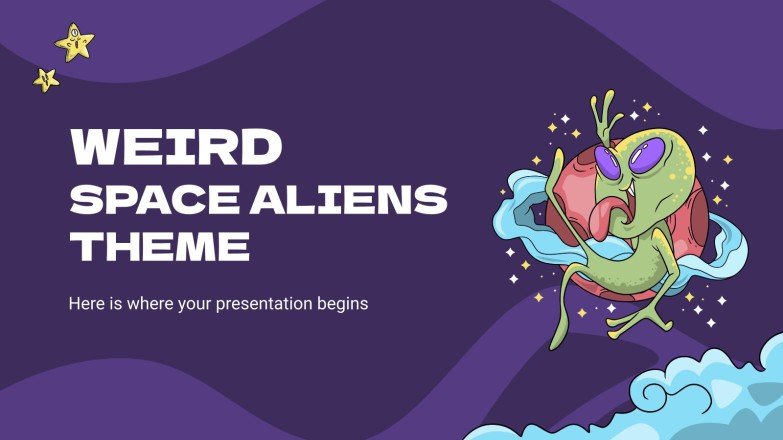 WEIRD
SPACE ALIENS
THEME

Here is where your presentation begins